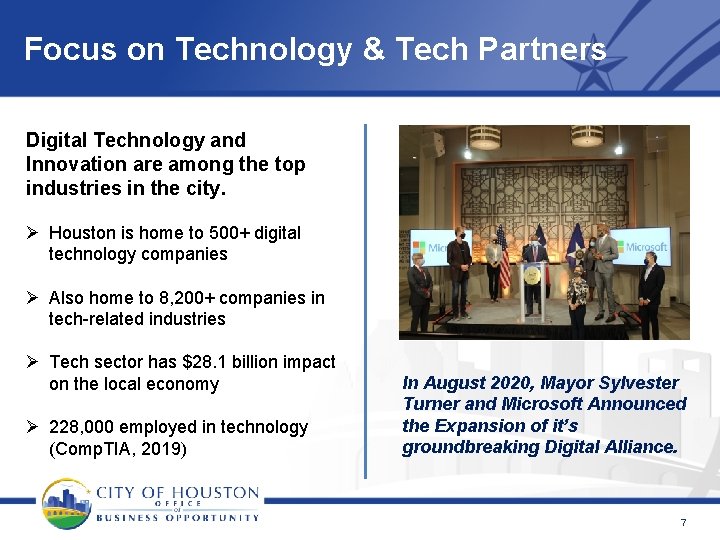 Focus on Technology & Tech Partners

Digital Technology and Innovation are among the top industries in the city.

➢ Houston is home to 500+ digital technology companies

➢ Also home to 8,200+ companies in tech-related industries

➢ Tech sector has $28.1 billion impact on the local economy

➢ 228,000 employed in technology (CompTIA, 2019)

Micr

Microsoft

In August 2020, Mayor Sylvester Turner and Microsoft Announced the Expansion of it's groundbreaking Digital Alliance.

CITY OF HOUSTON
OFFICE
OF
BUSINESS OPPORTUNITY

7